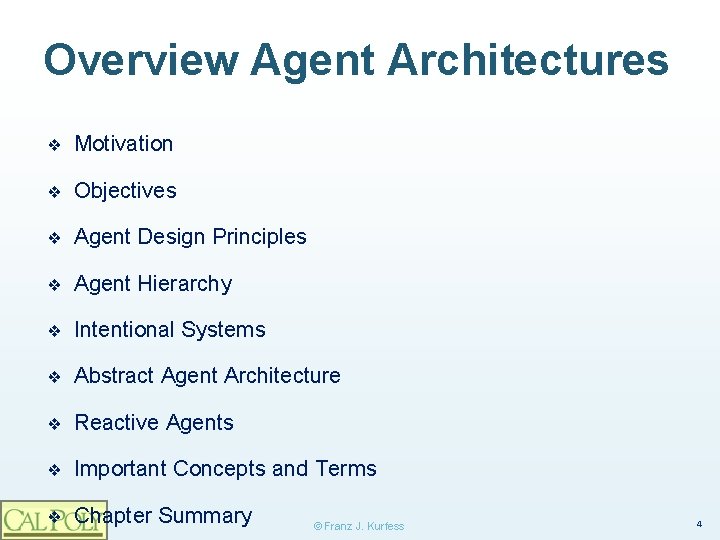 Overview Agent Architectures

❖ Motivation
❖ Objectives
❖ Agent Design Principles
❖ Agent Hierarchy
❖ Intentional Systems
❖ Abstract Agent Architecture
❖ Reactive Agents
❖ Important Concepts and Terms
❖ Chapter Summary

CAL POLY

© Franz J. Kurfess

4